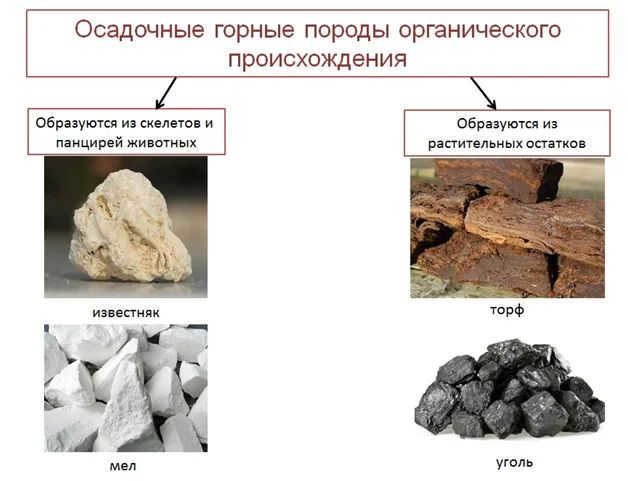 Осадочные горные породы органического происхождения

Образуются из скелетов и панцирей животных

известняк

мел

Образуются из растительных остатков

торф

уголь